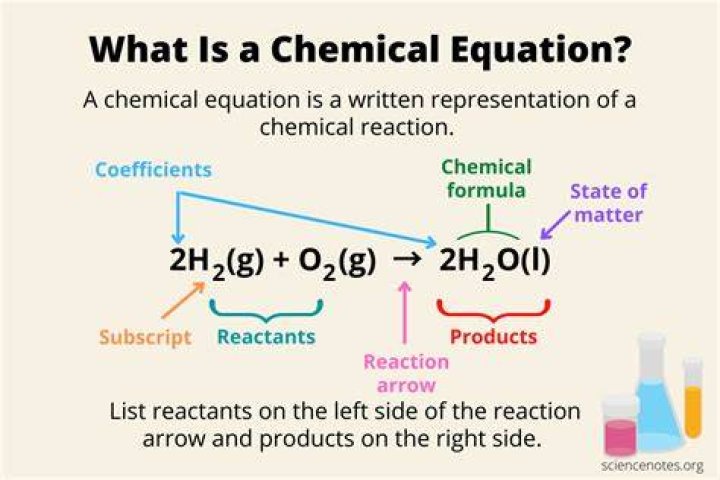 What Is a Chemical Equation?

A chemical equation is a written representation of a chemical reaction.

Coefficients

Chemical formula

State of matter

$2H_2(g) + O_2(g) \rightarrow 2H_2O(l)$

Subscript

Reactants

Reaction arrow

Products

List reactants on the left side of the reaction arrow and products on the right side.

sciencenotes.org